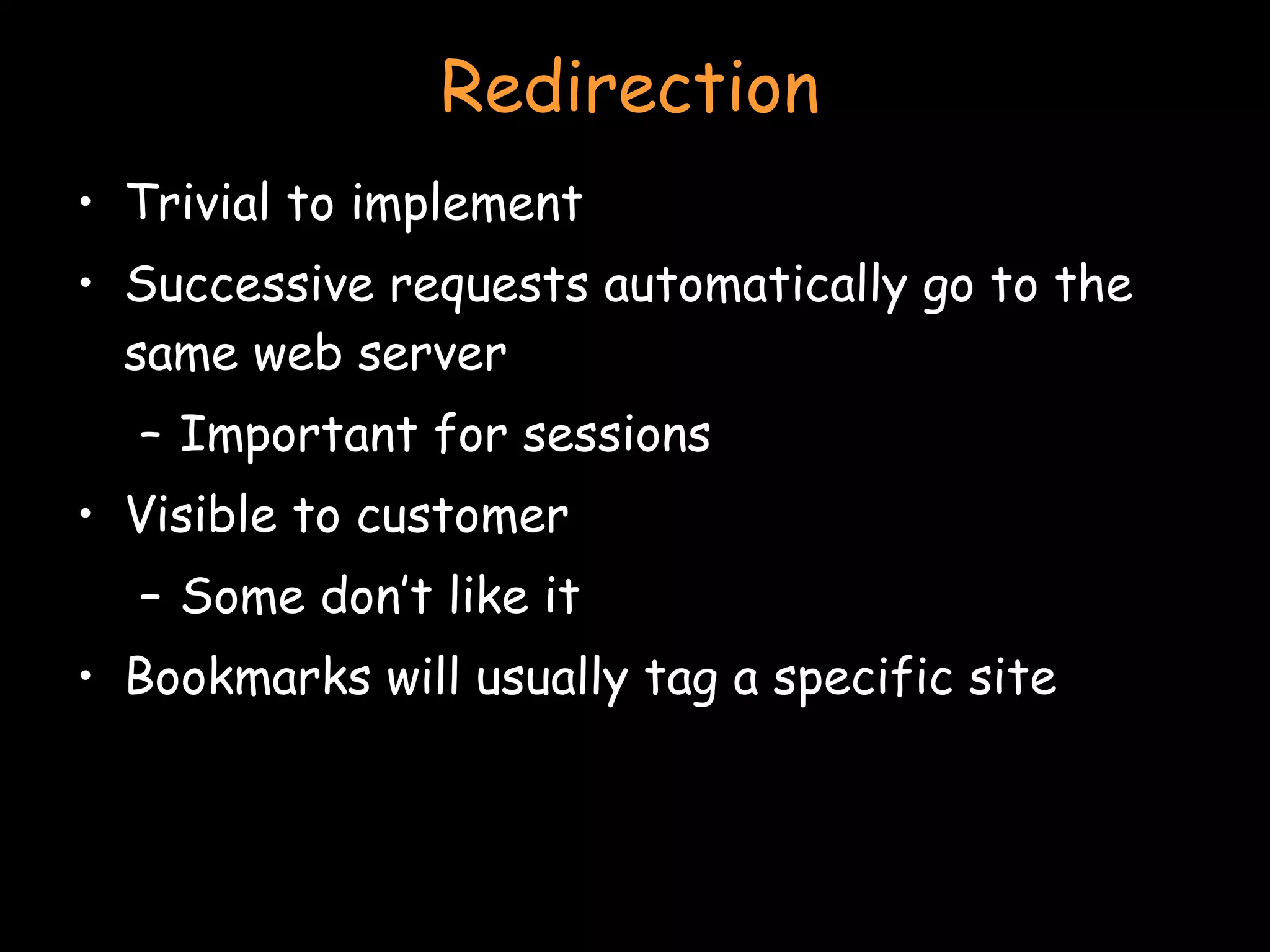 Redirection

• Trivial to implement
• Successive requests automatically go to the same web server
– Important for sessions
• Visible to customer
– Some don't like it
• Bookmarks will usually tag a specific site